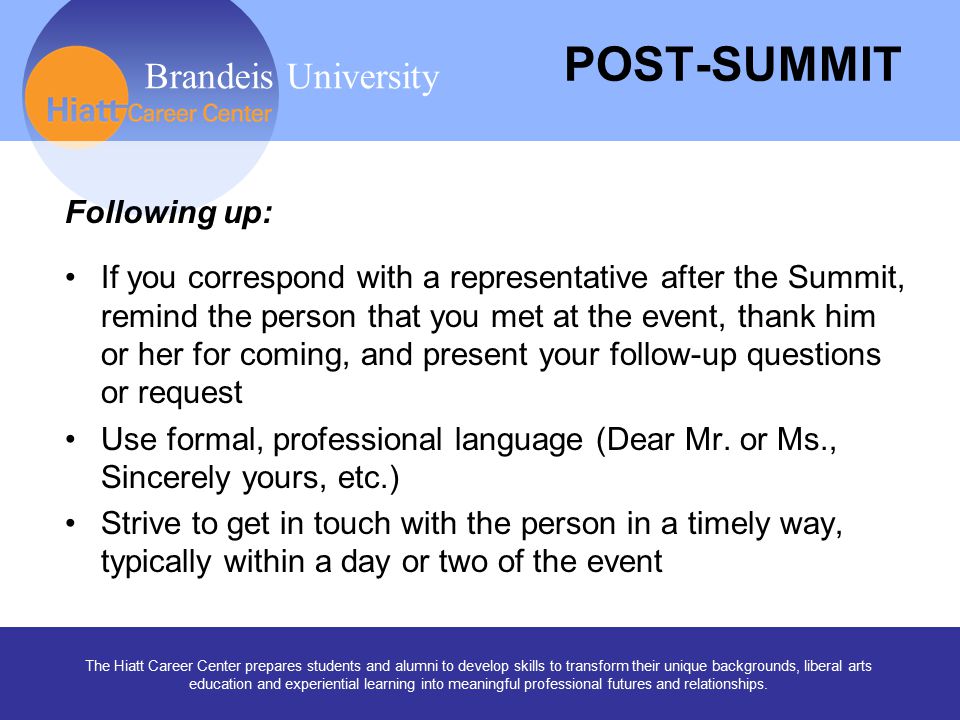 Brandeis University
Hiatt Career Center

POST-SUMMIT

Following up:

• If you correspond with a representative after the Summit, remind the person that you met at the event, thank him or her for coming, and present your follow-up questions or request
• Use formal, professional language (Dear Mr. or Ms., Sincerely yours, etc.)
• Strive to get in touch with the person in a timely way, typically within a day or two of the event

The Hiatt Career Center prepares students and alumni to develop skills to transform their unique backgrounds, liberal arts education and experiential learning into meaningful professional futures and relationships.